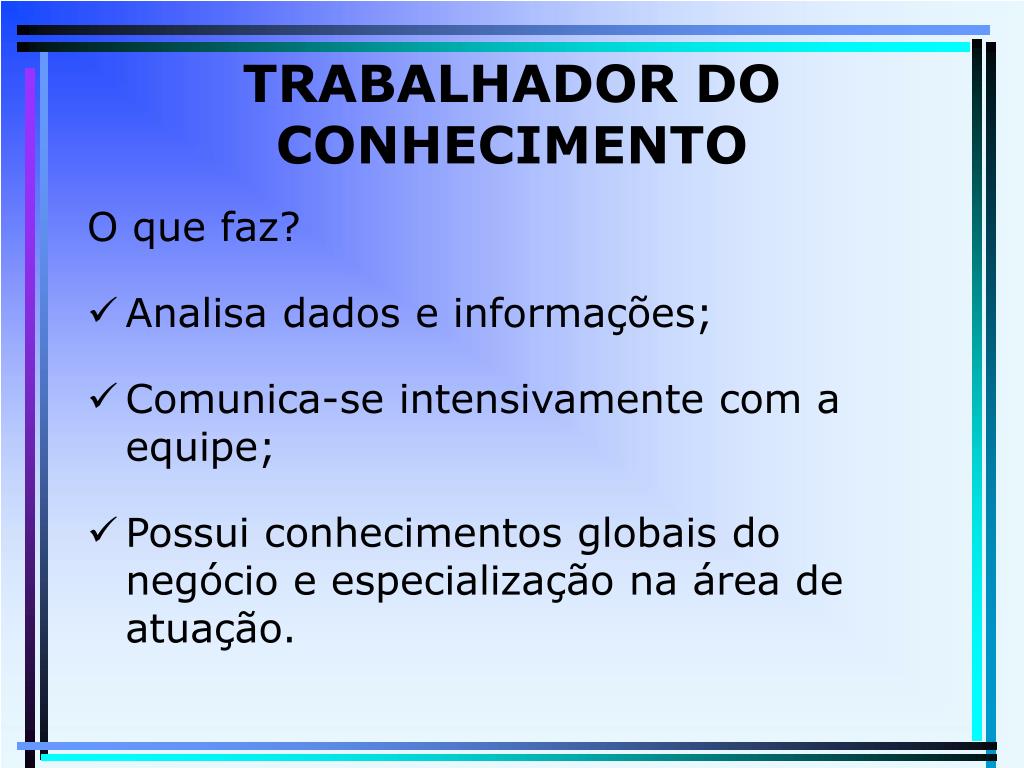 TRABALHADOR DO CONHECIMENTO

O que faz?

✓ Analisa dados e informações;

✓ Comunica-se intensivamente com a equipe;

✓ Possui conhecimentos globais do negócio e especialização na área de atuação.